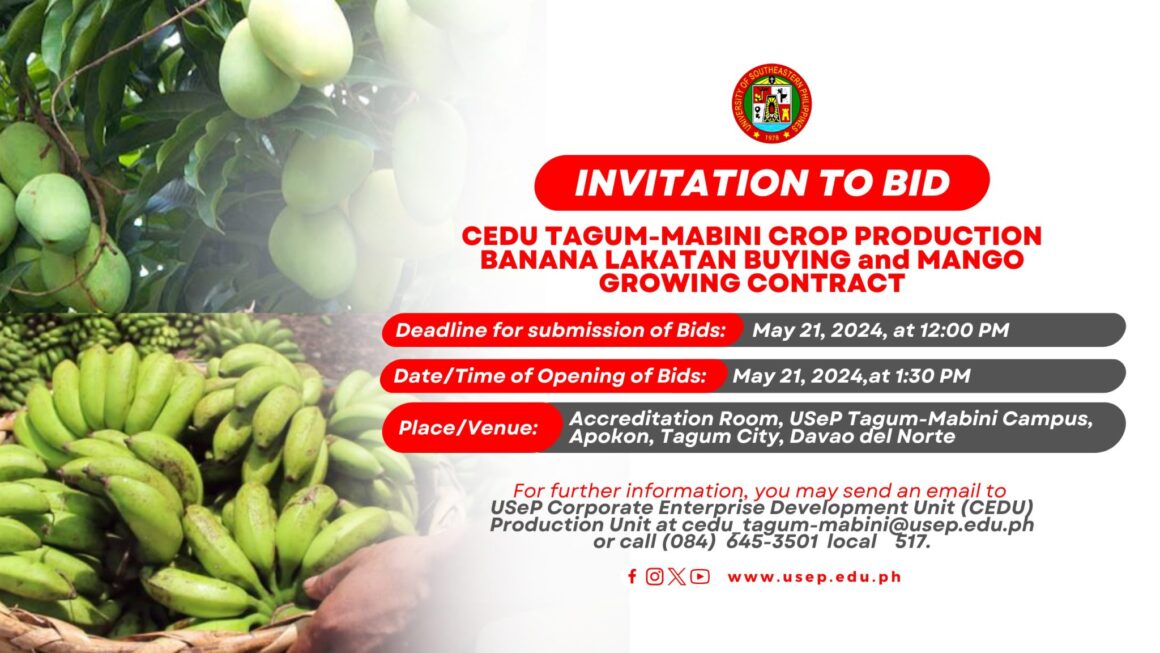 UNIVERSITY OF SOUTHEASTERN PHILIPPINES
1978

INVITATION TO BID

CEDU TAGUM-MABINI CROP PRODUCTION BANANA LAKATAN BUYING and MANGO GROWING CONTRACT

Deadline for submission of Bids: May 21, 2024, at 12:00 PM

Date/Time of Opening of Bids: May 21, 2024,at 1:30 PM

Place/Venue: Accreditation Room, USeP Tagum-Mabini Campus, Apokon, Tagum City, Davao del Norte

For further information, you may send an email to USeP Corporate Enterprise Development Unit (CEDU) Production Unit at cedu_tagum-mabini@usep.edu.ph or call (084) 645-3501 local 517.

www.usep.edu.ph